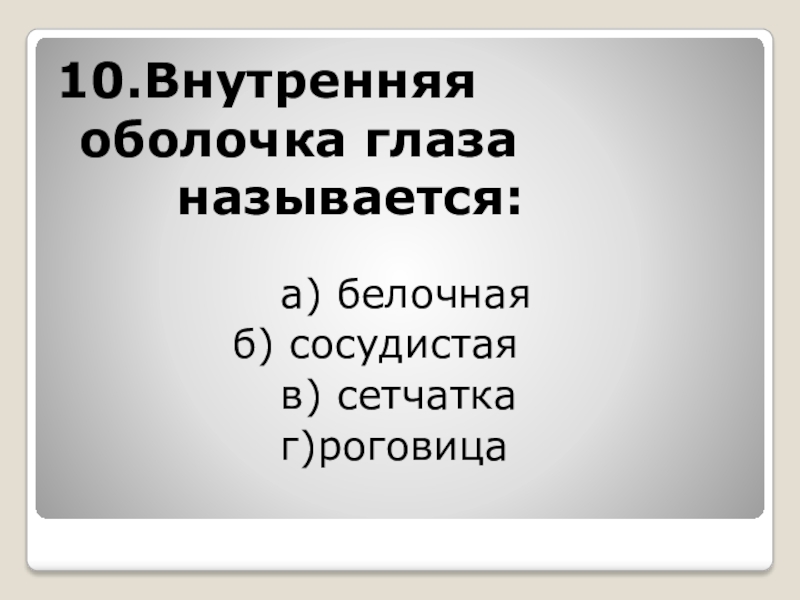 10.Внутренняя оболочка глаза называется:

а) белочная
б) сосудистая
в) сетчатка
г)роговица